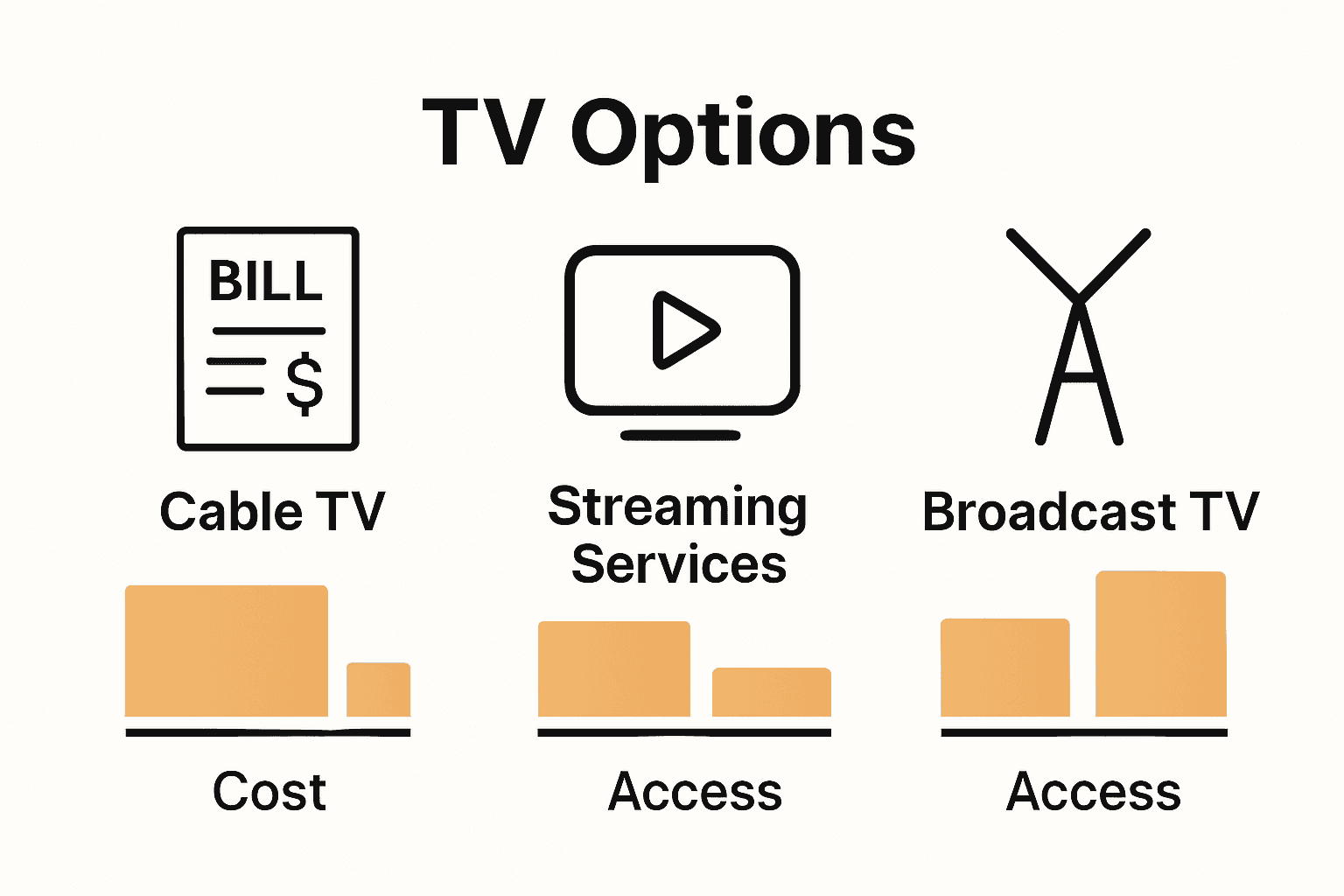 TV Options

BILL

$

Cable TV

Streaming Services

Broadcast TV

Cost

Access

Access